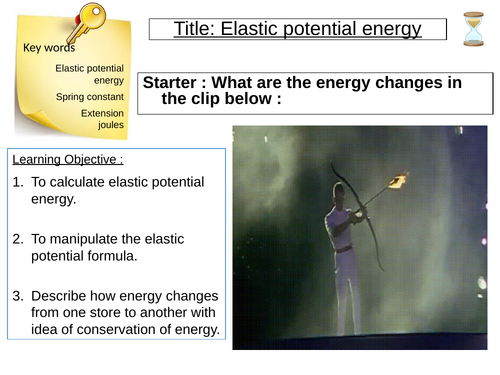 Key words

Elastic potential energy

Spring constant

Extension joules

Title: Elastic potential energy

Starter : What are the energy changes in the clip below :

Learning Objective :

1. To calculate elastic potential energy.

2. To manipulate the elastic potential formula.

3. Describe how energy changes from one store to another with idea of conservation of energy.